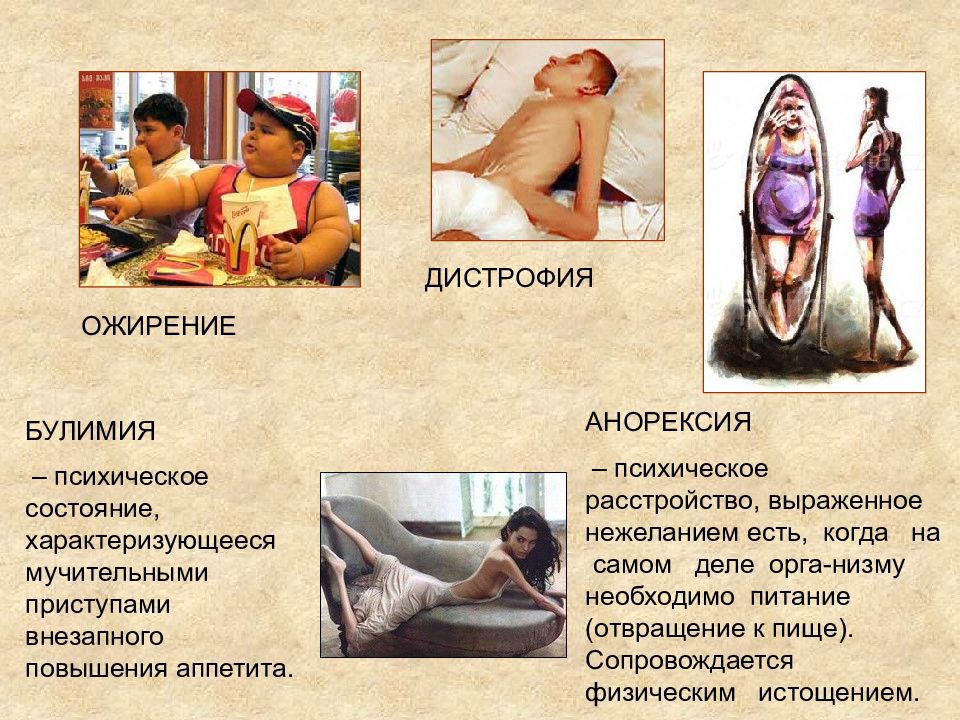 ОЖИРЕНИЕ

ДИСТРОФИЯ

БУЛИМИЯ

– психическое состояние, характеризующееся мучительными приступами внезапного повышения аппетита.

АНОРЕКСИЯ

– психическое расстройство, выраженное нежеланием есть, когда на самом деле орга-низму необходимо питание (отвращение к пище). Сопровождается физическим истощением.